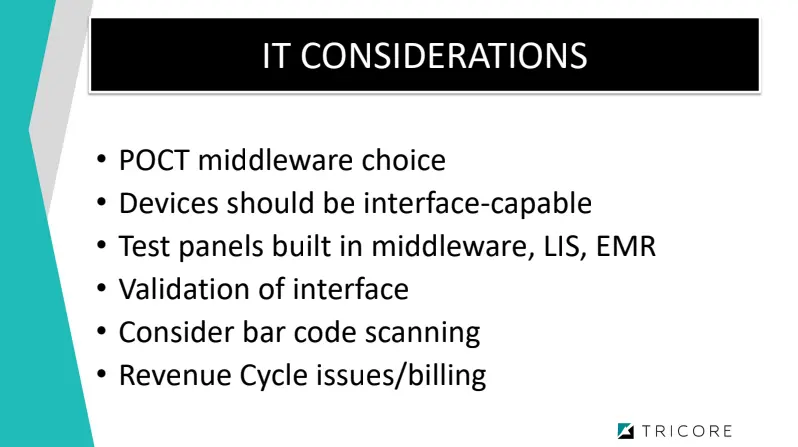 IT CONSIDERATIONS

• POCT middleware choice
• Devices should be interface-capable
• Test panels built in middleware, LIS, EMR
• Validation of interface
• Consider bar code scanning
• Revenue Cycle issues/billing

TRICORE